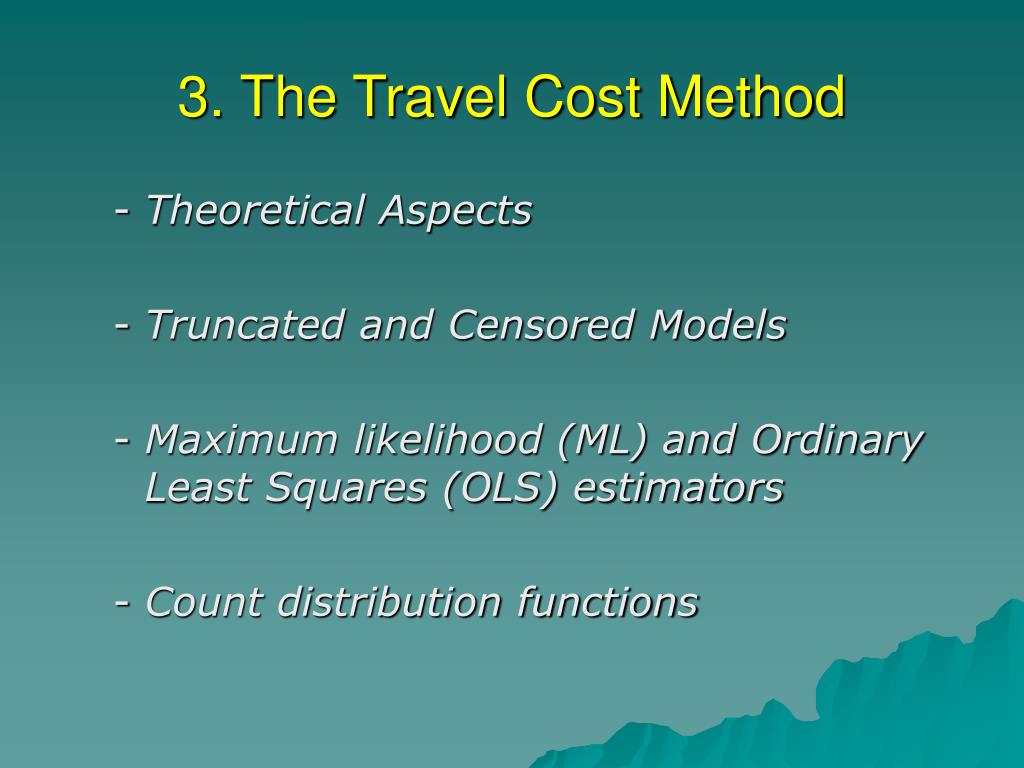 3. The Travel Cost Method

- Theoretical Aspects

- Truncated and Censored Models

- Maximum likelihood (ML) and Ordinary Least Squares (OLS) estimators

- Count distribution functions